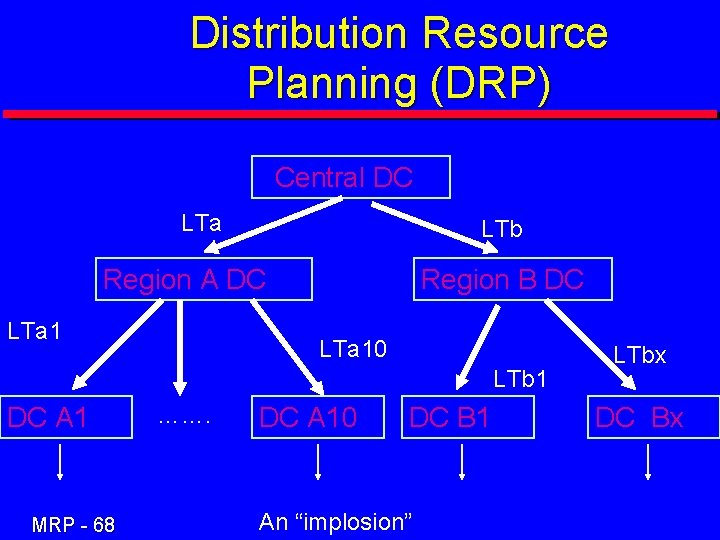 Distribution Resource Planning (DRP)

Central DC

LTa

LTb

Region A DC

Region B DC

LTa1

LTa10

LTb1

LTbx

DC A1

…….

DC A10

DC B1

DC Bx

MRP - 68

An “implosion”